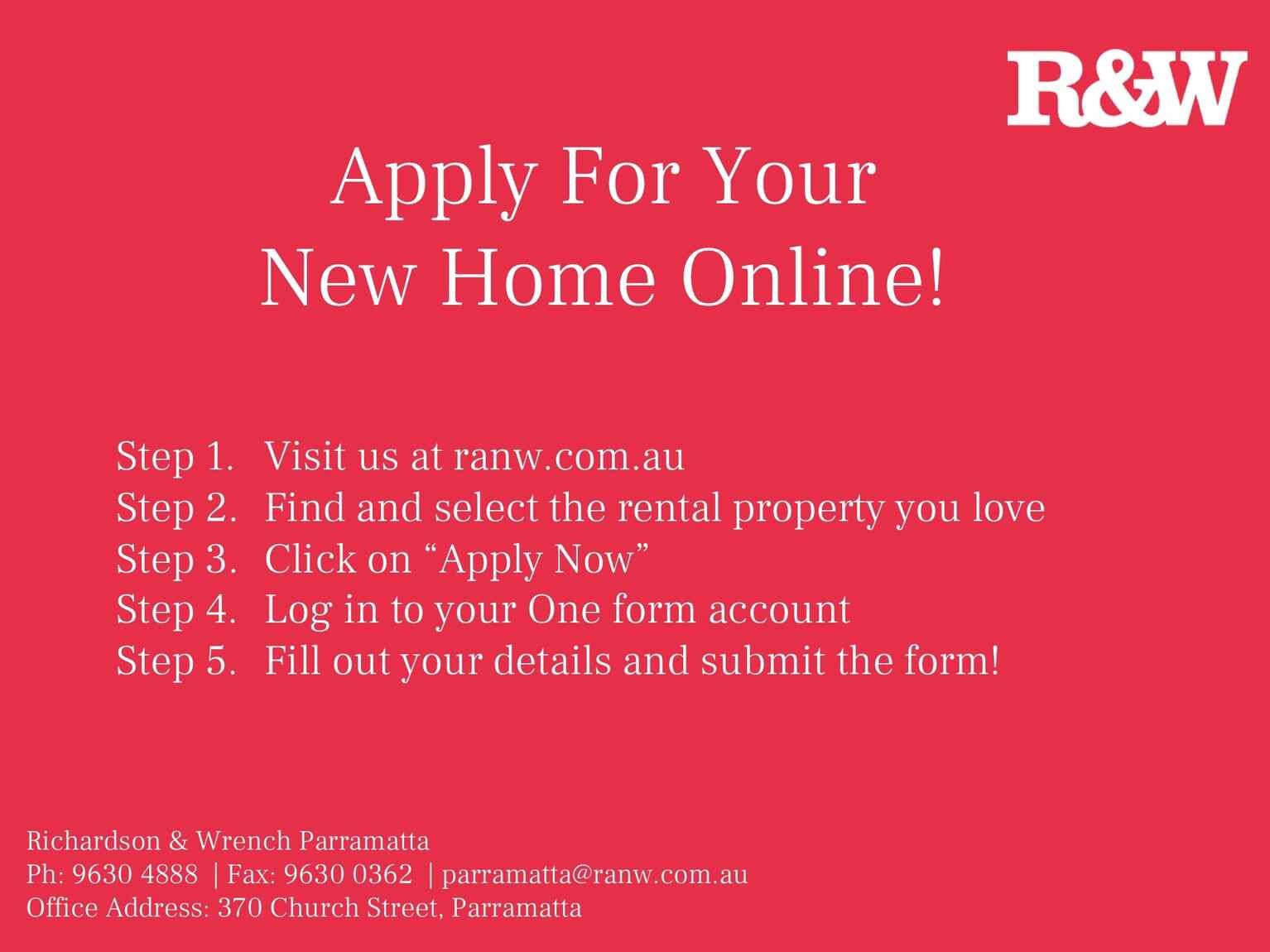 R&W

Apply For Your
New Home Online!

Step 1. Visit us at ranw.com.au
Step 2. Find and select the rental property you love
Step 3. Click on “Apply Now”
Step 4. Log in to your One form account
Step 5. Fill out your details and submit the form!

Richardson & Wrench Parramatta
Ph: 9630 4888 | Fax: 9630 0362 | parramatta@ranw.com.au
Office Address: 370 Church Street, Parramatta